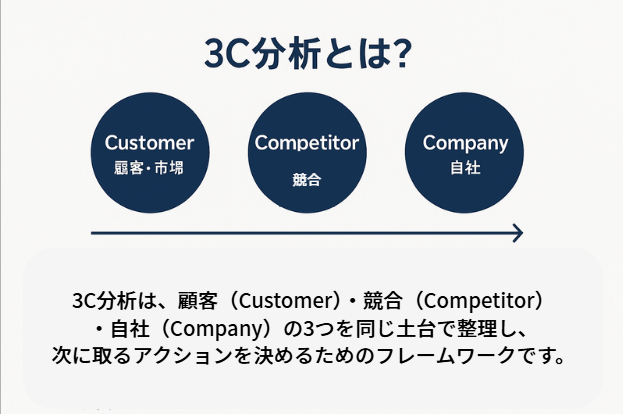 3C分析とは?

Customer
顧客・市場

Competitor
競合

Company
自社

3C分析は、顧客（Customer）・競合（Competitor）・自社（Company）の3つを同じ土台で整理し、次に取るアクションを決めるためのフレームワークです。